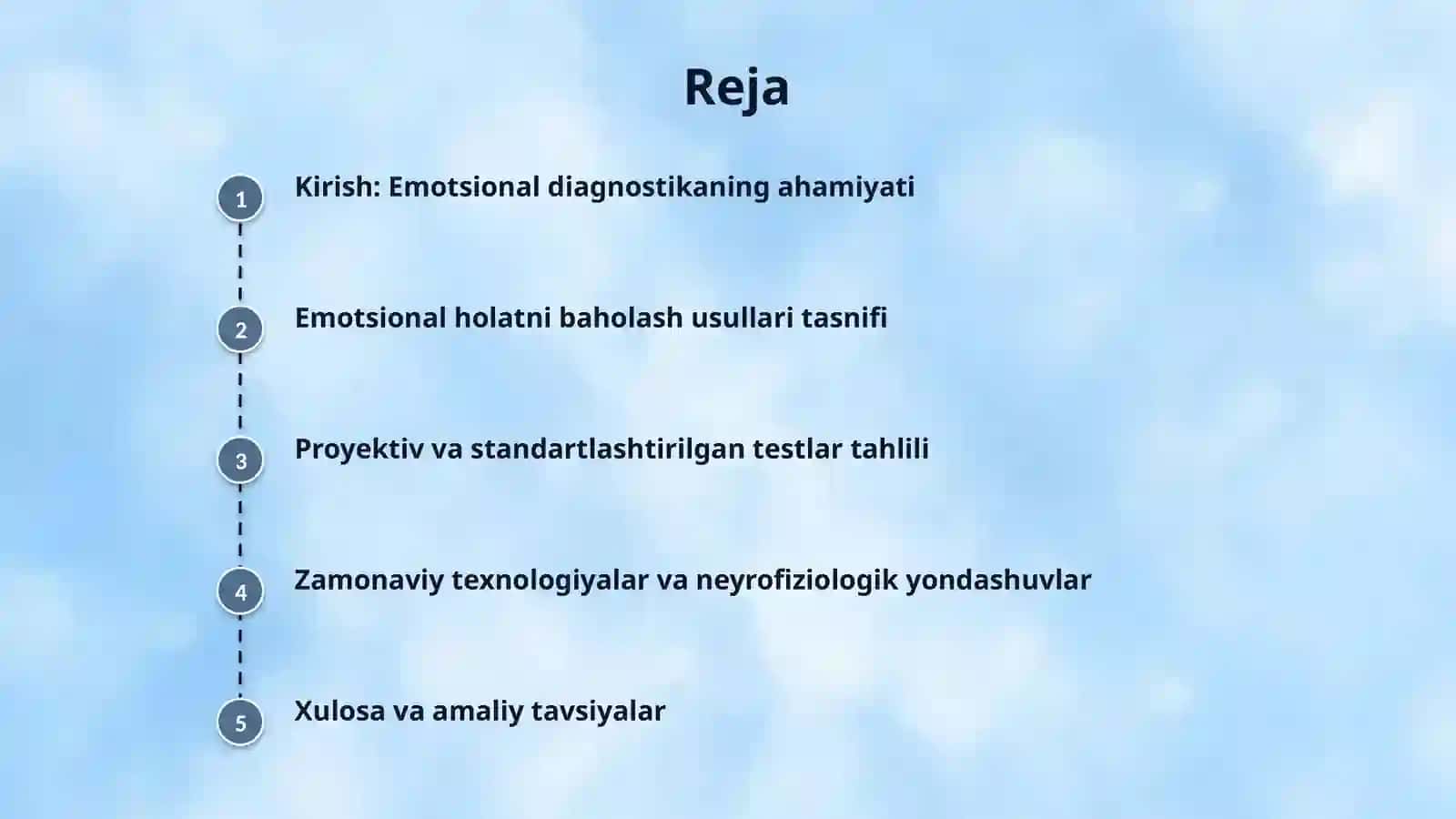 Reja

1 Kirish: Emotsional diagnostikaning ahamiyati

2 Emotsional holatni baholash usullari tasnifi

3 Proyektiv va standartlashtirilgan testlar tahlili

4 Zamonaviy texnologiyalar va neyrofiziologik yondashuvlar

5 Xulosa va amaliy tavsiyalar